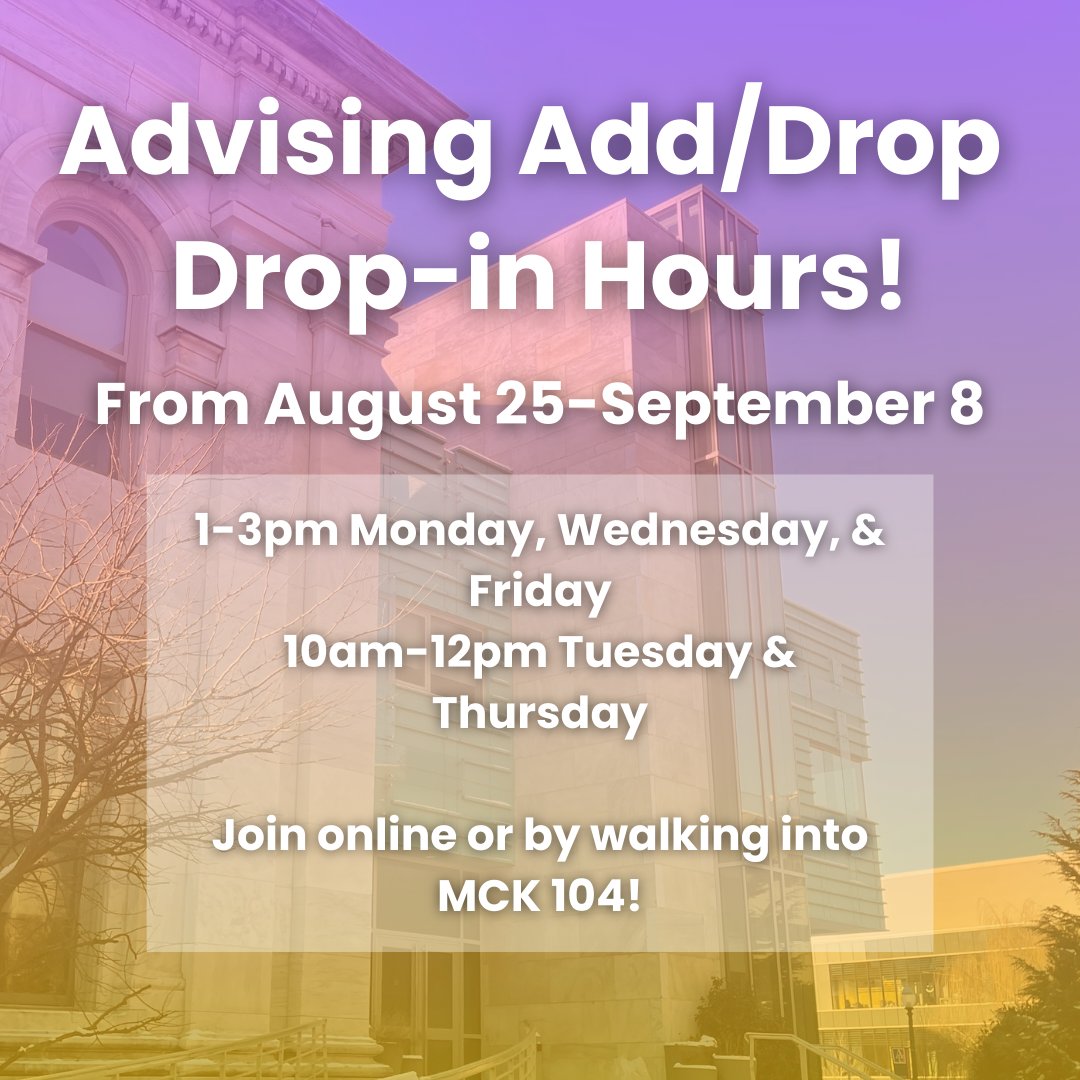 Advising Add/Drop Drop-in Hours!

From August 25-September 8

1-3pm Monday, Wednesday, & Friday
10am-12pm Tuesday & Thursday

Join online or by walking into MCK 104!